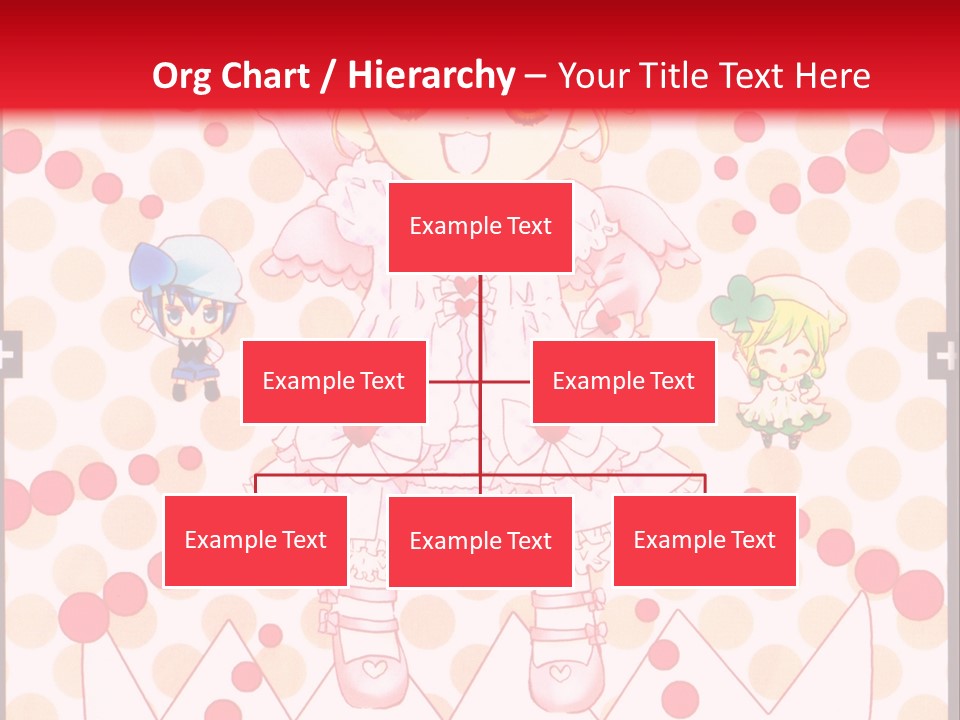 Org Chart / Hierarchy – Your Title Text Here

Example Text

Example Text

Example Text

Example Text

Example Text

Example Text